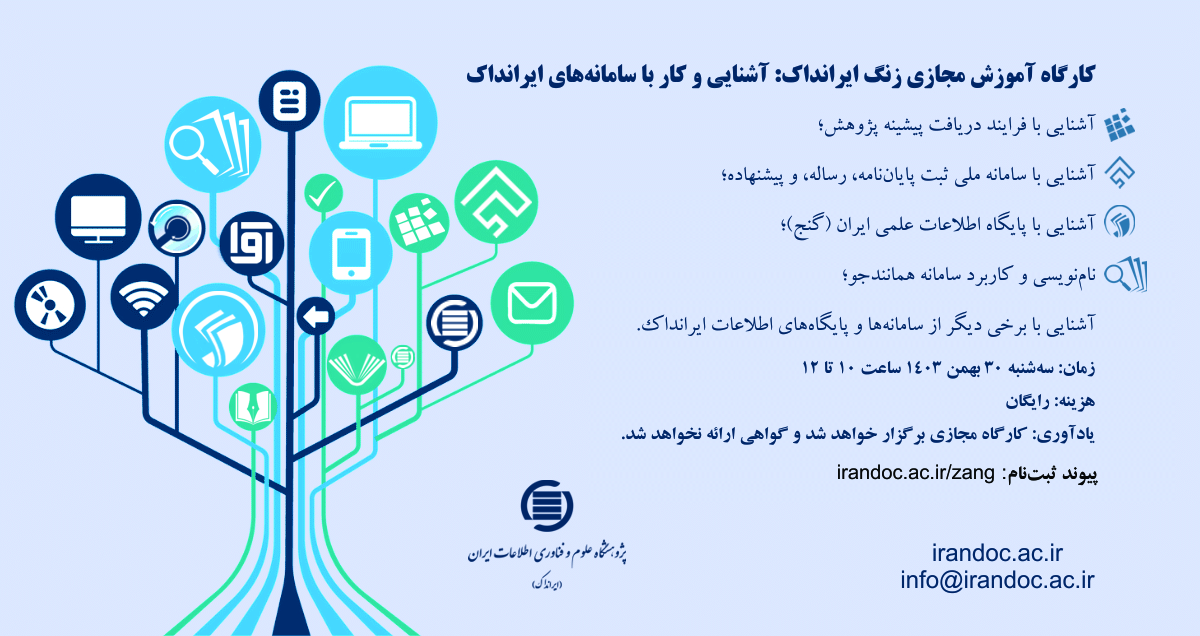 کارگاه آموزش مجازی زنگ ایرانداک: آشنایی و کار با سامانه‌های ایرانداک

آشنایی با فرایند دریافت پیشینه پژوهش؛

آشنایی با سامانه ملی ثبت پایان‌نامه، رساله، و پیشنهاده؛

آشنایی با پایگاه اطلاعات علمی ایران (گنج)؛

نام‌نویسی و کاربرد سامانه همانندجو؛

آشنایی با برخی دیگر از سامانه‌ها و پایگاه‌های اطلاعات ایرانداک.

زمان: سه‌شنبه ۳۰ بهمن ۱۴۰۳ ساعت ۱۰ تا ۱۲

هزینه: رایگان

یادآوری: کارگاه مجازی برگزار خواهد شد و گواهی ارائه نخواهد شد.

پیوند ثبت‌نام: irandoc.ac.ir/zang

آوا

پژوهشگاه علوم و فناوری اطلاعات ایران
(ایرانداک)

irandoc.ac.ir
info@irandoc.ac.ir